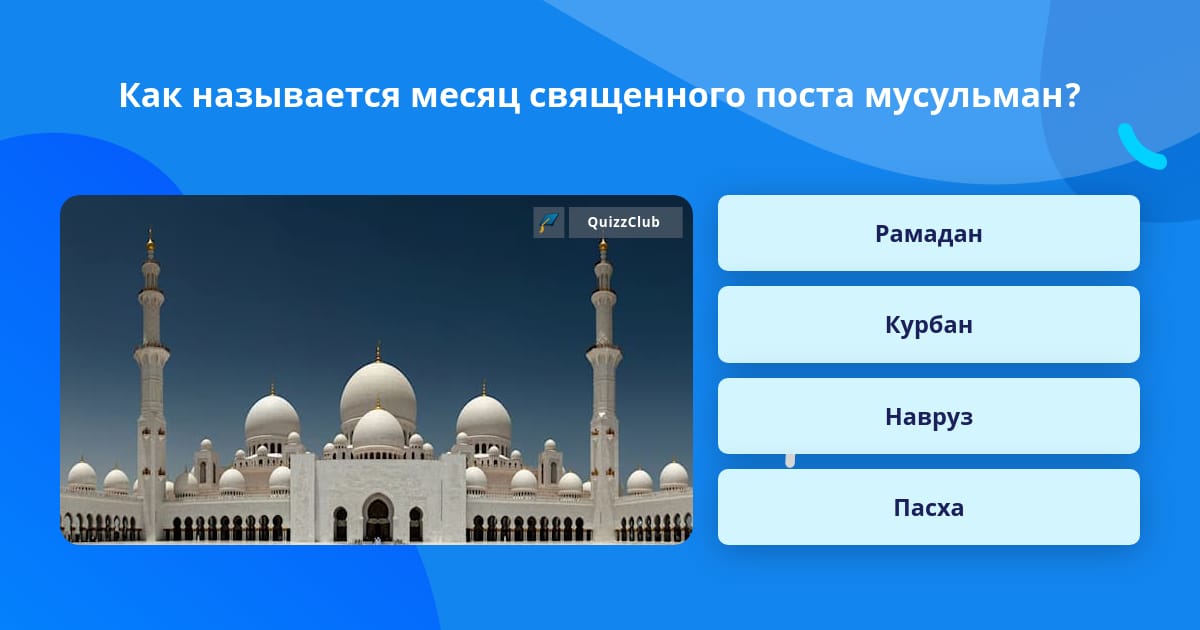 Как называется месяц священного поста мусульман?

QuizzClub

Рамадан

Курбан

Навруз

Пасха